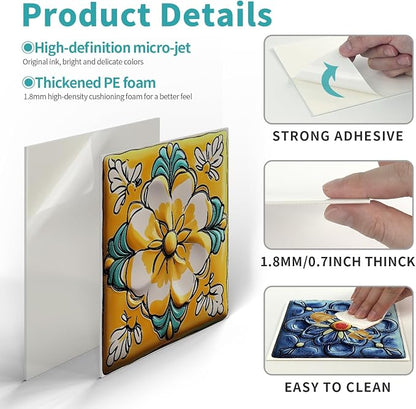 Product Details

High-definition micro-jet
Original ink, bright and delicate colors

Thickened PE foam
1.8mm high-density cushioning foam for a better feel

STRONG ADHESIVE

1.8MM/0.7INCH THINCK

EASY TO CLEAN